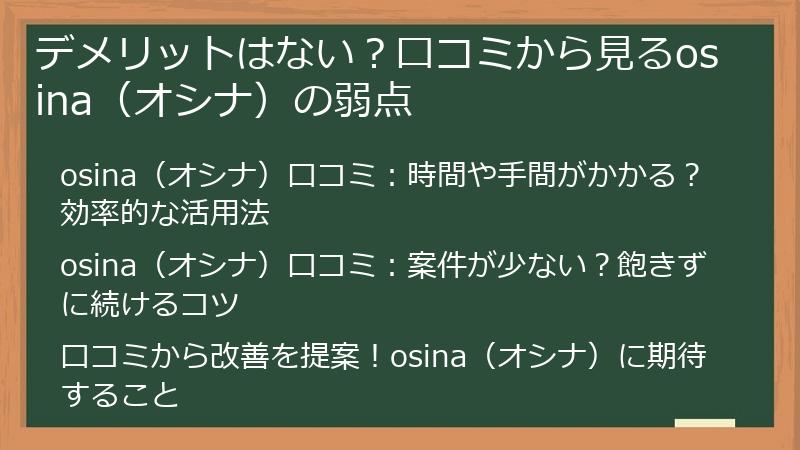 デメリットはない？口コミから見るosina（オシナ）の弱点

osina（オシナ）口コミ：時間や手間がかかる？効率的な活用法

osina（オシナ）口コミ：案件が少ない？飽きずに続けるコツ

口コミから改善を提案！osina（オシナ）に期待すること